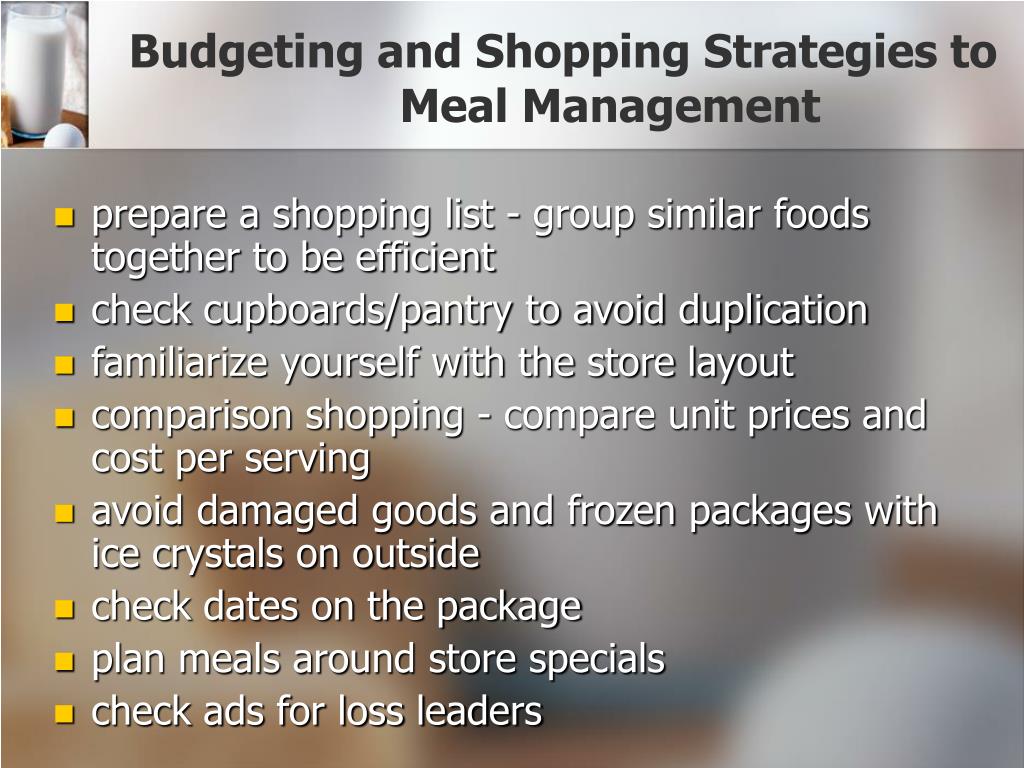 Budgeting and Shopping Strategies to Meal Management

- prepare a shopping list - group similar foods together to be efficient
- check cupboards/pantry to avoid duplication
- familiarize yourself with the store layout
- comparison shopping - compare unit prices and cost per serving
- avoid damaged goods and frozen packages with ice crystals on outside
- check dates on the package
- plan meals around store specials
- check ads for loss leaders